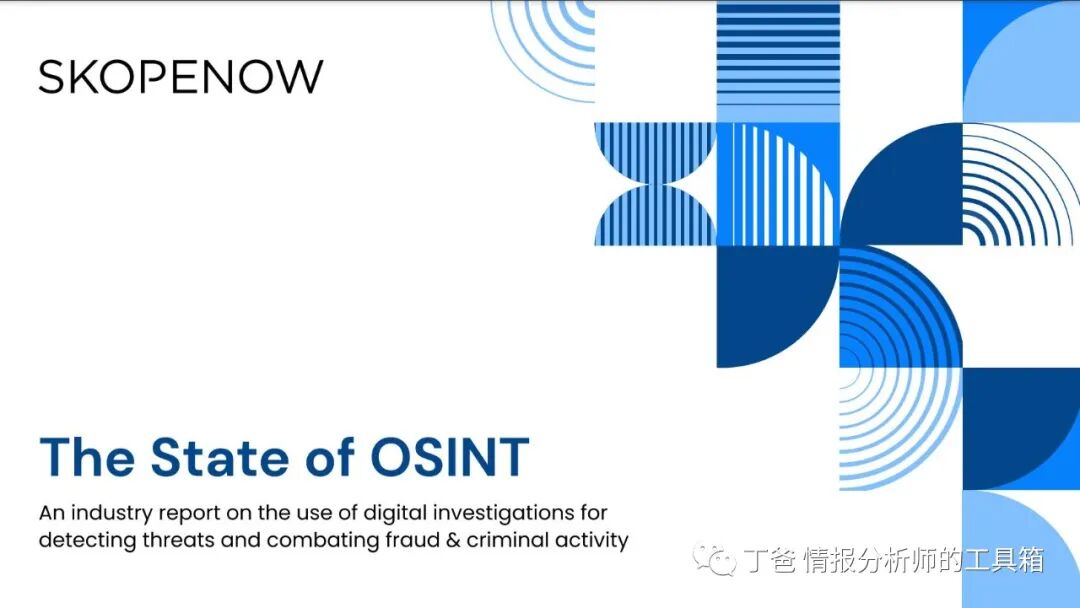 SKOPENOW

The State of OSINT

An industry report on the use of digital investigations for detecting threats and combating fraud & criminal activity

丁爸 情报分析师的工具箱